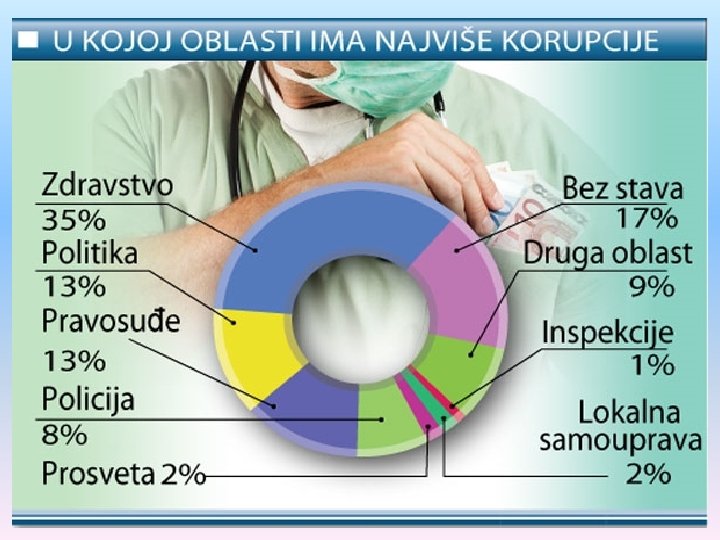 U KOJOJ OBLASTI IMA NAJVIŠE KORUPCIJE

Zdravstvo
35%

Politika
13%

Pravosuđe
13%

Policija
8%

Prosveta 2%

Bez stava
17%

Druga oblast
9%

Inspekcije
1%

Lokalna samouprava
2%